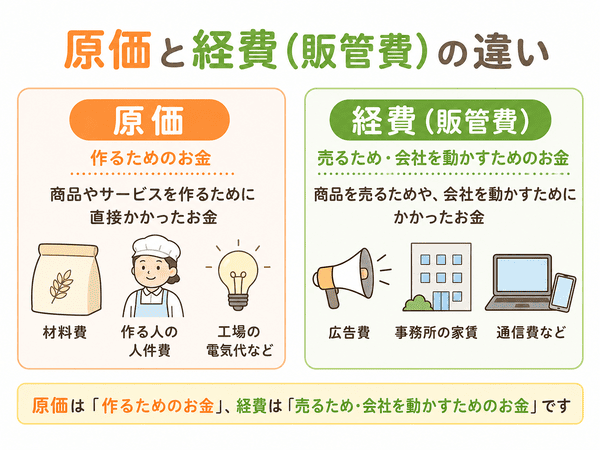 原価と経費(販管費)の違い

原価

作るためのお金

商品やサービスを作るために直接かかったお金

材料費

作る人の人件費

工場の電気代など

経費(販管費)

売るため・会社を動かすためのお金

商品を売るためや、会社を動かすためにかかったお金

広告費

事務所の家賃

通信費など

原価は「作るためのお金」、経費は「売るため・会社を動かすためのお金」です